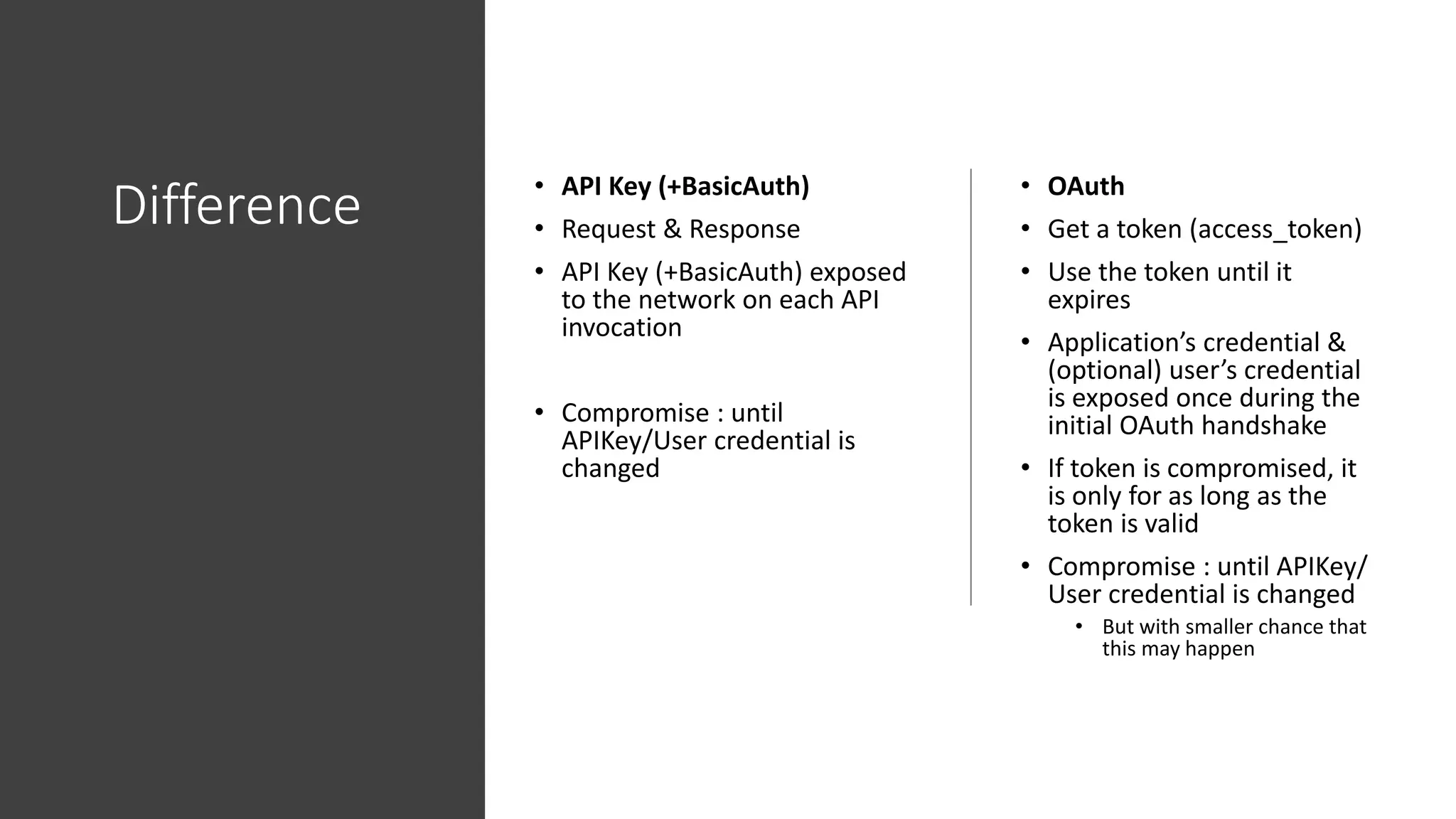 Difference

• API Key (+BasicAuth)
• Request & Response
• API Key (+BasicAuth) exposed to the network on each API invocation

• Compromise : until APIKey/User credential is changed

• OAuth
• Get a token (access_token)
• Use the token until it expires
• Application's credential & (optional) user's credential is exposed once during the initial OAuth handshake
• If token is compromised, it is only for as long as the token is valid
• Compromise : until APIKey/ User credential is changed
  • But with smaller chance that this may happen